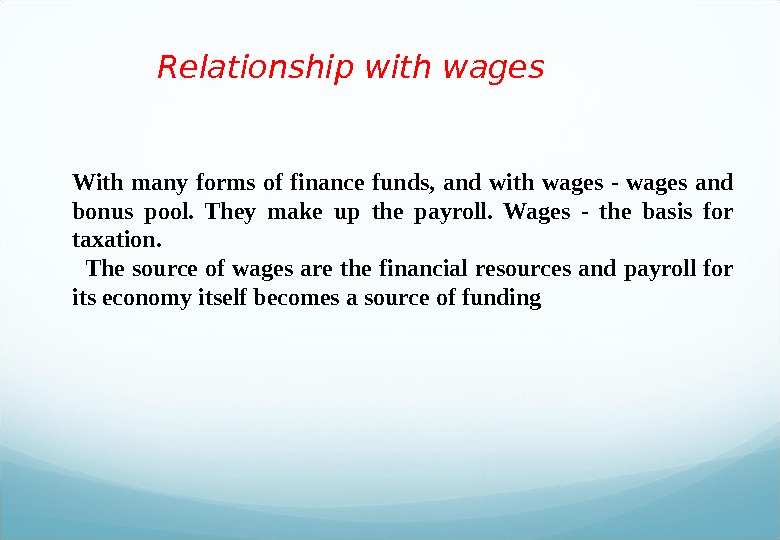 Relationship with wages

With many forms of finance funds, and with wages - wages and bonus pool. They make up the payroll. Wages - the basis for taxation.

The source of wages are the financial resources and payroll for its economy itself becomes a source of funding